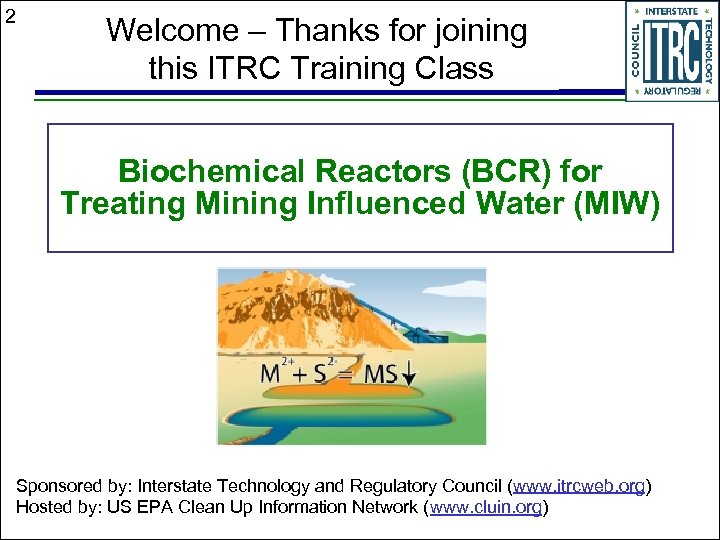 2

Welcome – Thanks for joining this ITRC Training Class

INTERSTATE TECHNOLOGY REGULATORY COUNCIL ITRC

Biochemical Reactors (BCR) for Treating Mining Influenced Water (MIW)

$M^{2+} + S^{2-} = MS\downarrow$

Sponsored by: Interstate Technology and Regulatory Council (www.itrcweb.org)
Hosted by: US EPA Clean Up Information Network (www.cluin.org)